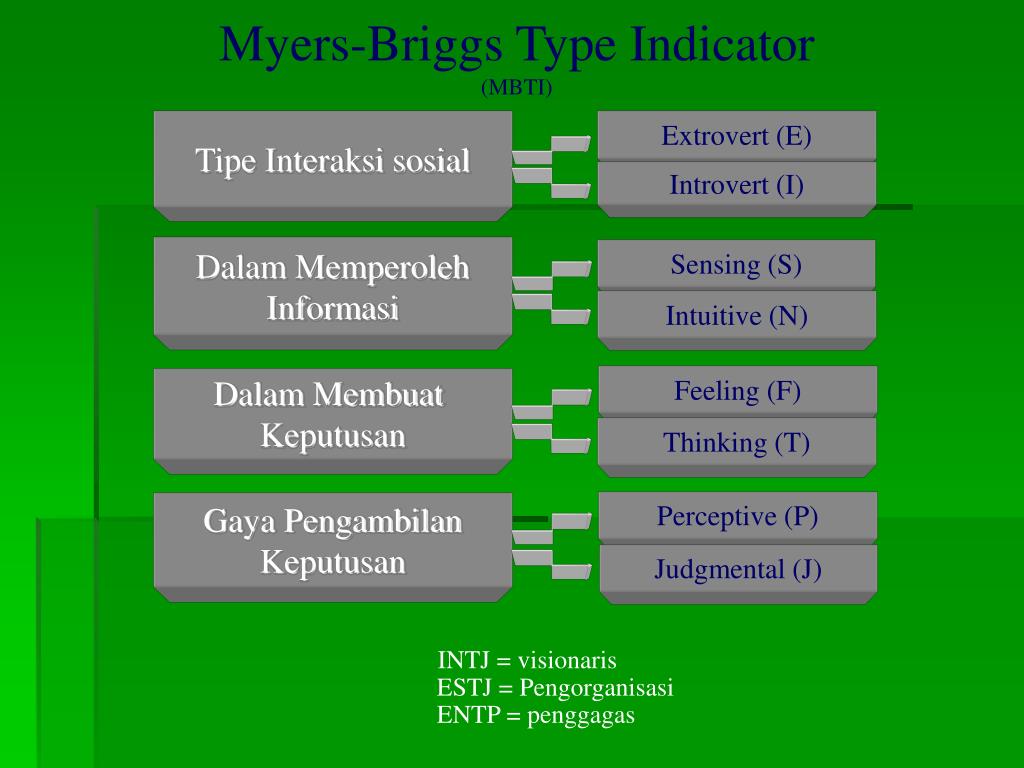 Myers-Briggs Type Indicator
(MBTI)

Tipe Interaksi sosial

Extrovert (E)

Introvert (I)

Dalam Memperoleh Informasi

Sensing (S)

Intuitive (N)

Dalam Membuat Keputusan

Feeling (F)

Thinking (T)

Gaya Pengambilan Keputusan

Perceptive (P)

Judgmental (J)

INTJ = visionaris
ESTJ = Pengorganisasi
ENTP = penggagas